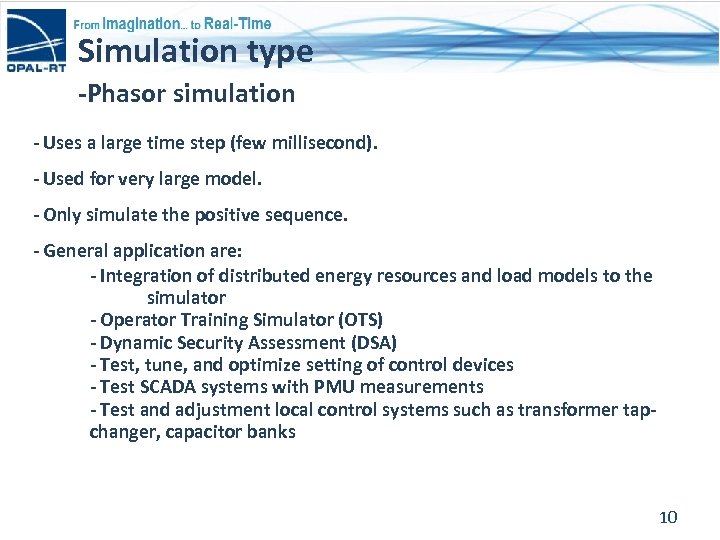 OPAL-RT

From Imagination... to Real-Time

Simulation type

-Phasor simulation

- Uses a large time step (few millisecond).

- Used for very large model.

- Only simulate the positive sequence.

- General application are:

- Integration of distributed energy resources and load models to the simulator
- Operator Training Simulator (OTS)
- Dynamic Security Assessment (DSA)
- Test, tune, and optimize setting of control devices
- Test SCADA systems with PMU measurements
- Test and adjustment local control systems such as transformer tap-changer, capacitor banks

10